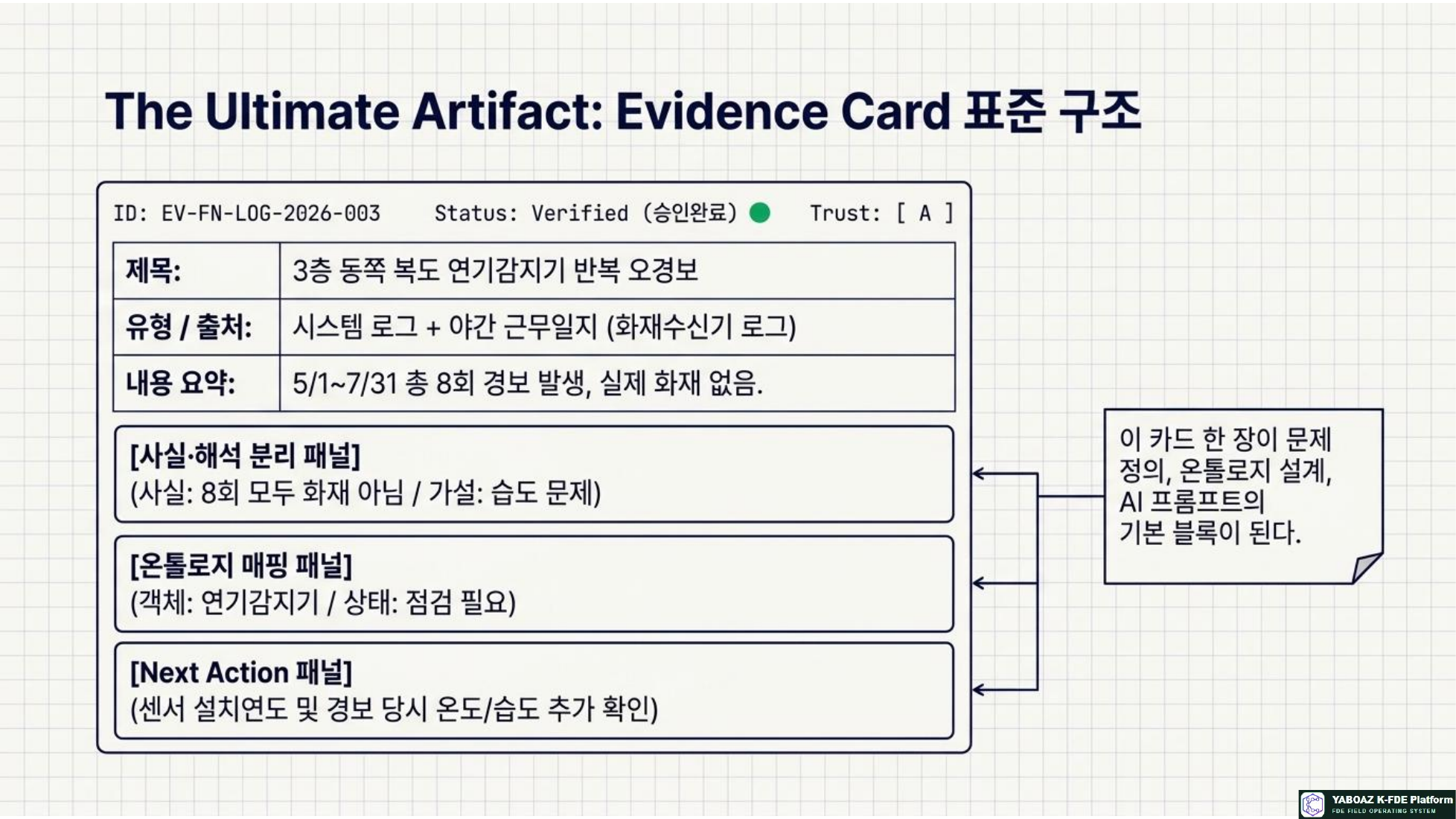 The Ultimate Artifact: Evidence Card 표준 구조

ID: EV-FN-LOG-2026-003 Status: Verified (승인완료) Trust: [ A ]

| 제목: | 3층 동쪽 복도 연기감지기 반복 오경보 |
|---|---|
| 유형 / 출처: | 시스템 로그 + 야간 근무일지 (화재수신기 로그) |
| 내용 요약: | 5/1~7/31 총 8회 경보 발생, 실제 화재 없음. |

[사실·해석 분리 패널]
(사실: 8회 모두 화재 아님 / 가설: 습도 문제)

[온톨로지 매핑 패널]
(객체: 연기감지기 / 상태: 점검 필요)

[Next Action 패널]
(센서 설치연도 및 경보 당시 온도/습도 추가 확인)

이 카드 한 장이 문제 정의, 온톨로지 설계, AI 프롬프트의 기본 블록이 된다.

YABOAZ K-FDE Platform
FDE FIELD OPERATING SYSTEM